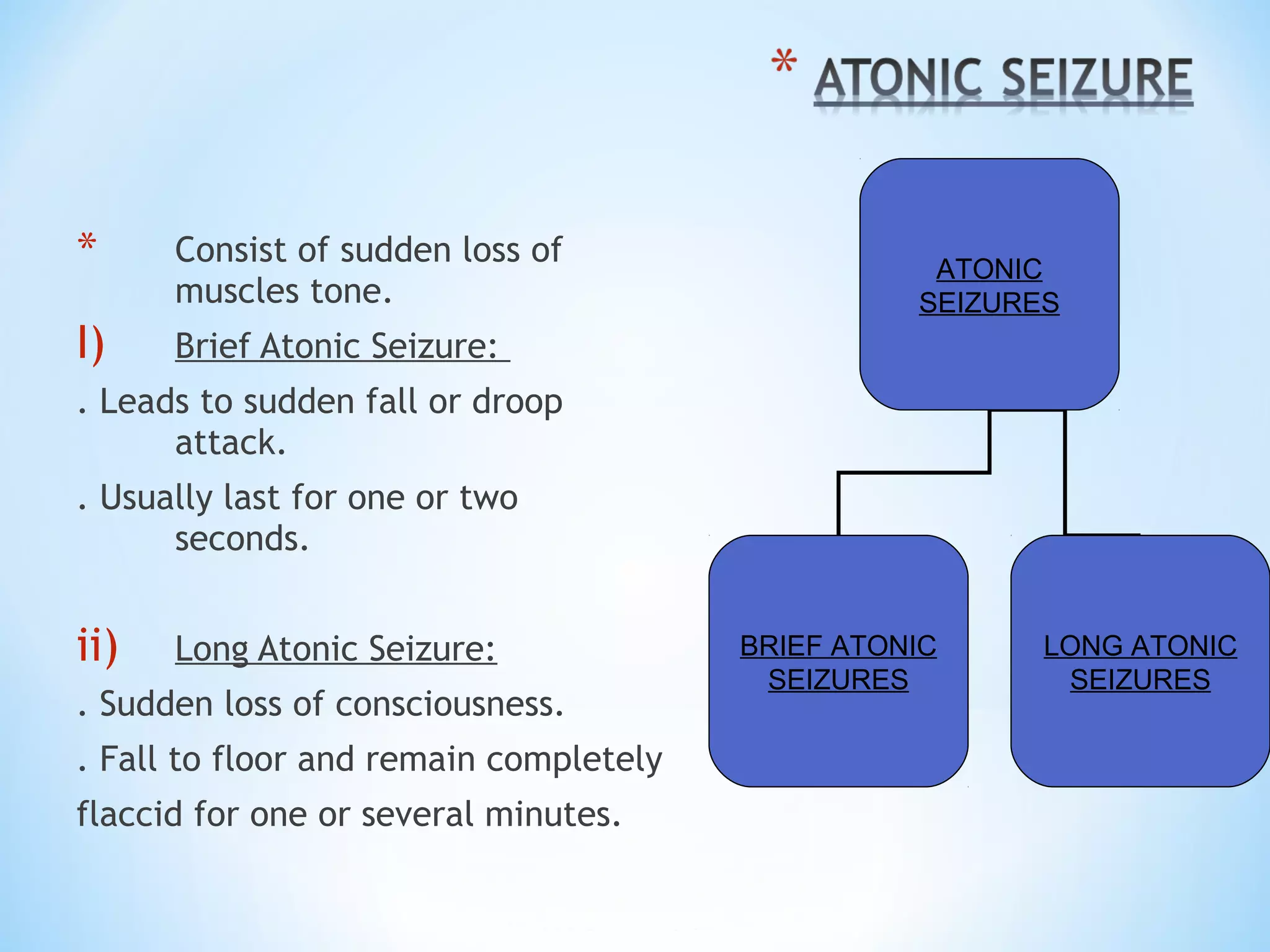 * ATONIC SEIZURE

* Consist of sudden loss of muscles tone.

I) Brief Atonic Seizure:

. Leads to sudden fall or droop attack.

. Usually last for one or two seconds.

ii) Long Atonic Seizure:

. Sudden loss of consciousness.

. Fall to floor and remain completely flaccid for one or several minutes.

ATONIC SEIZURES

BRIEF ATONIC SEIZURES

LONG ATONIC SEIZURES